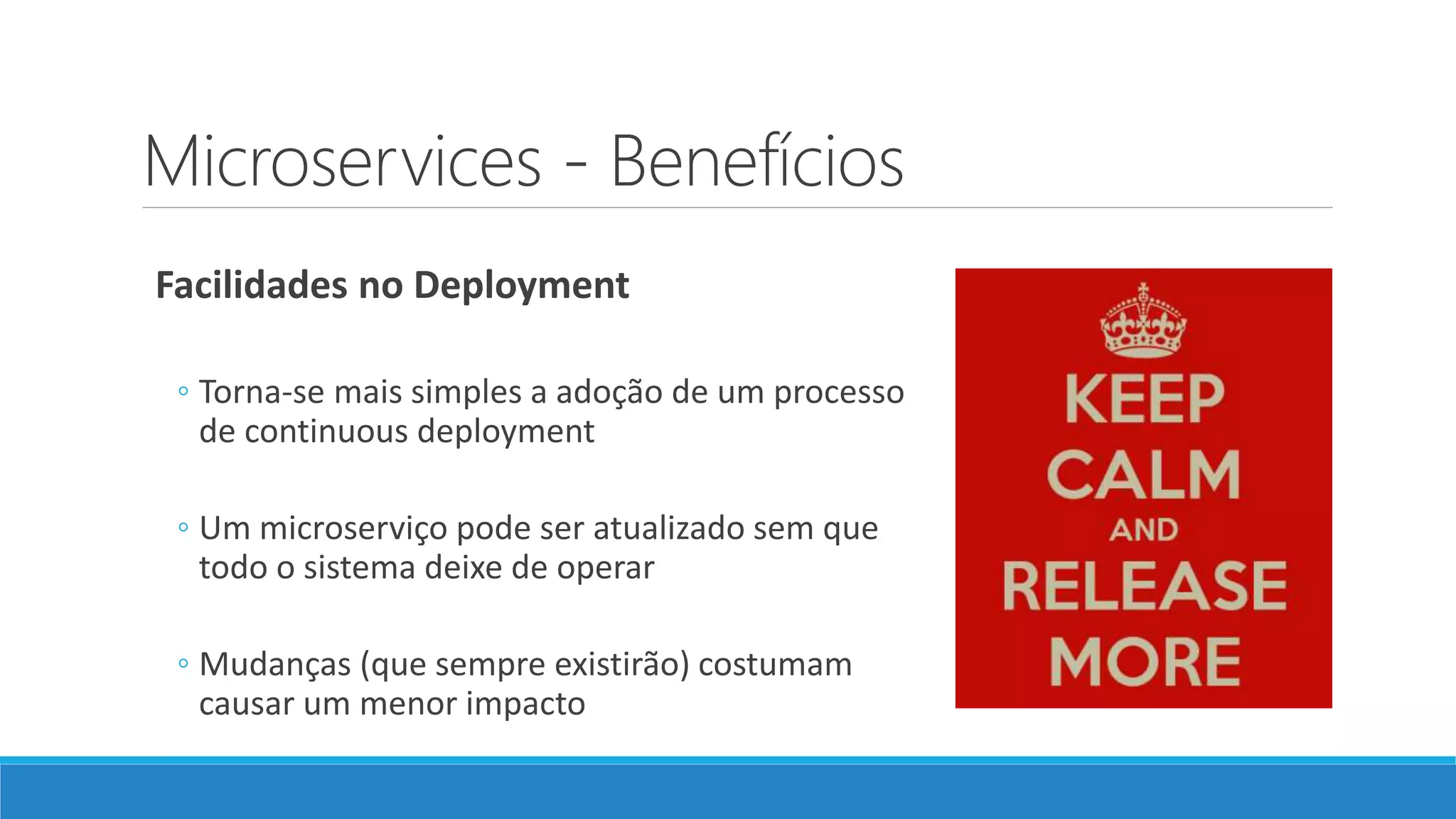 Microservices - Benefícios

Facilidades no Deployment

◦ Torna-se mais simples a adoção de um processo de continuous deployment

◦ Um microserviço pode ser atualizado sem que todo o sistema deixe de operar

◦ Mudanças (que sempre existirão) costumam causar um menor impacto

KEEP CALM AND RELEASE MORE